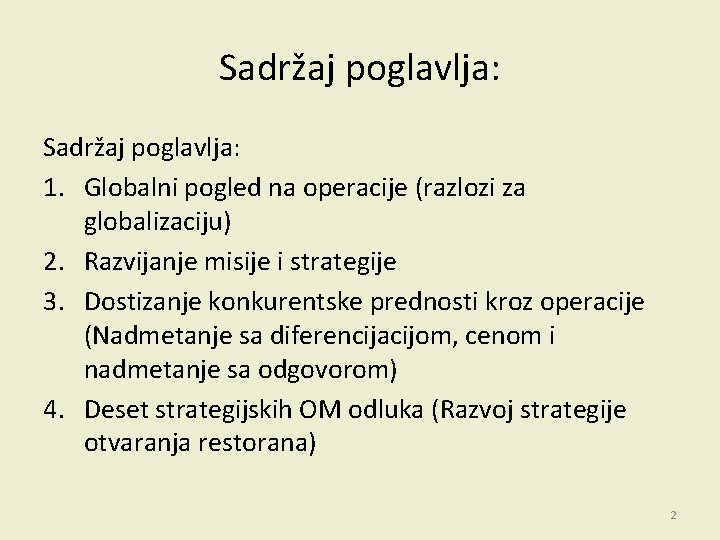 Sadržaj poglavlja:

Sadržaj poglavlja:
1. Globalni pogled na operacije (razlozi za globalizaciju)
2. Razvijanje misije i strategije
3. Dostizanje konkurentske prednosti kroz operacije (Nadmetanje sa diferencijacijom, cenom i nadmetanje sa odgovorom)
4. Deset strategijskih OM odluka (Razvoj strategije otvaranja restorana)

2